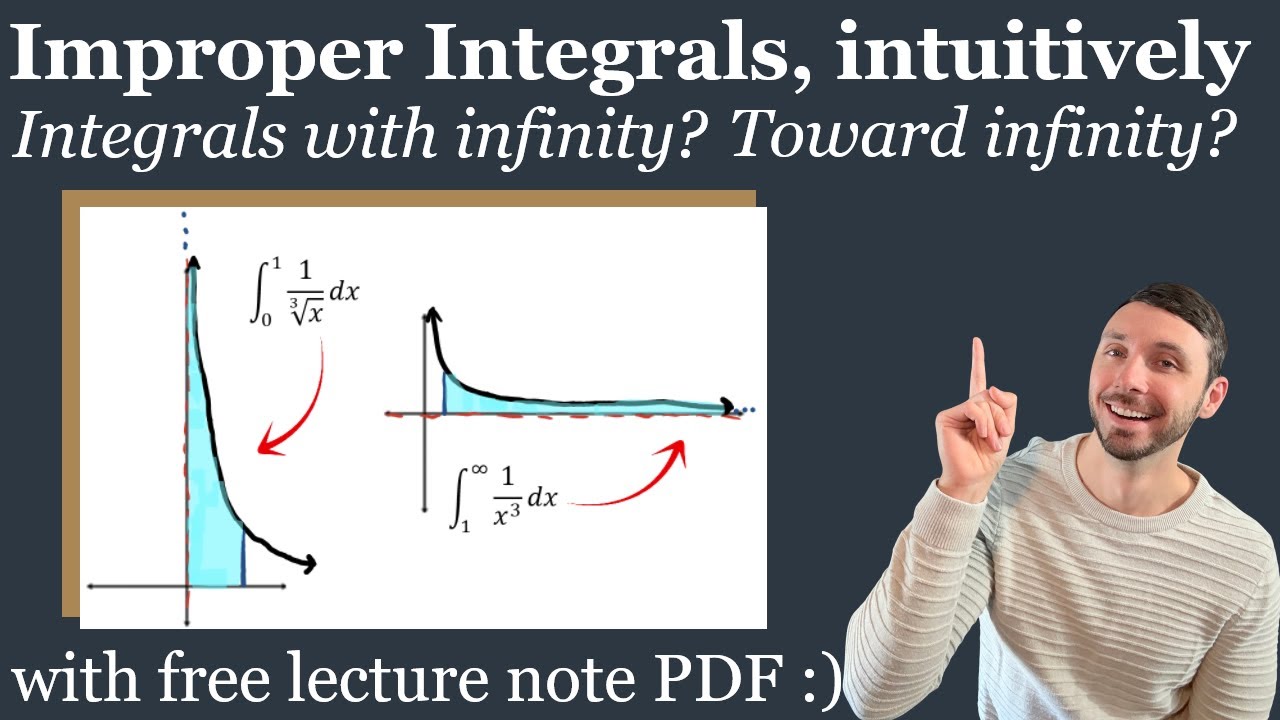 Improper Integrals, intuitively

Integrals with infinity? Toward infinity?

$\int_0^1 \frac{1}{\sqrt[3]{x}} dx$

$\int_1^\infty \frac{1}{x^3} dx$

with free lecture note PDF :)